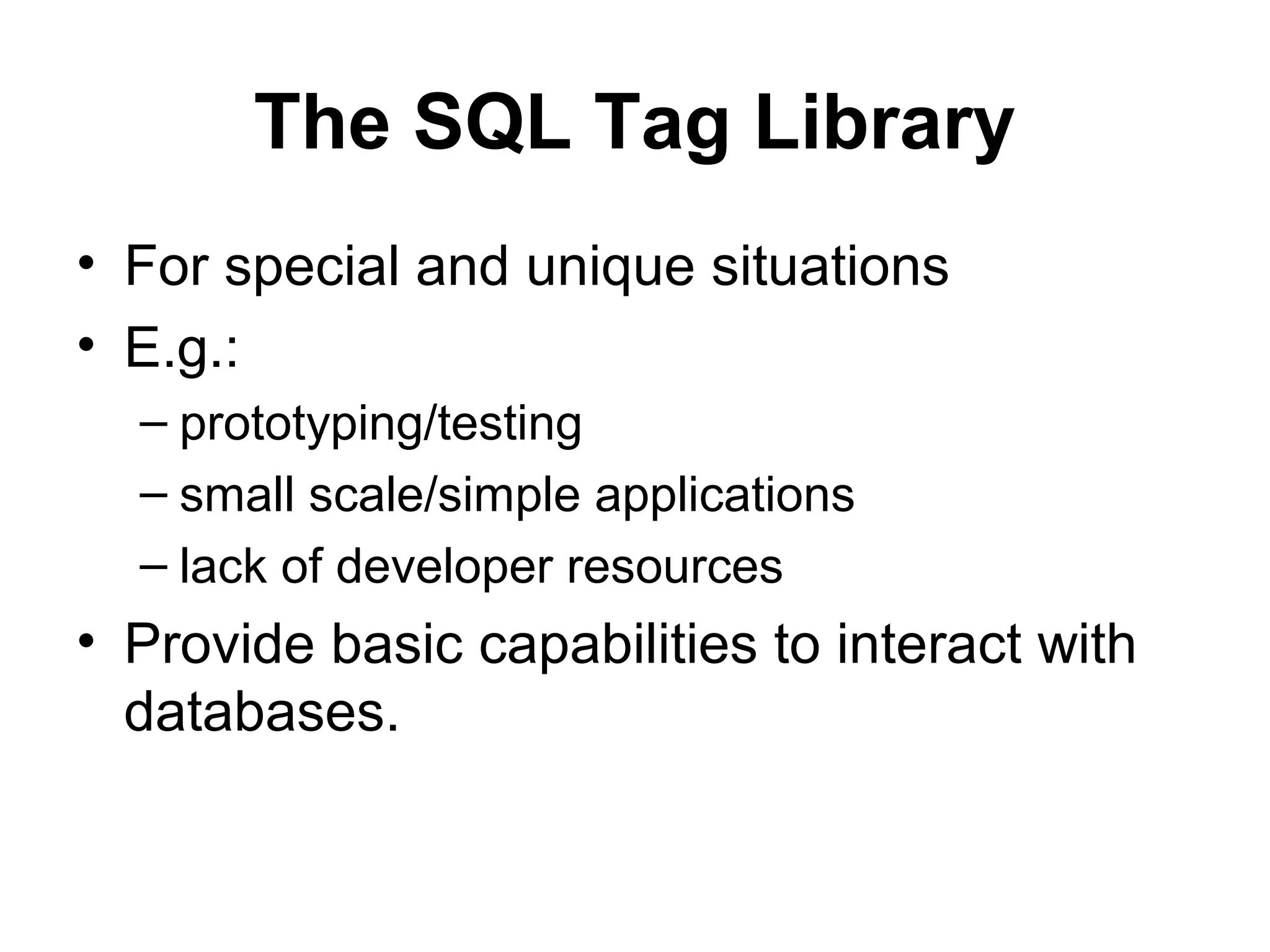 The SQL Tag Library

• For special and unique situations
• E.g.:
– prototyping/testing
– small scale/simple applications
– lack of developer resources
• Provide basic capabilities to interact with databases.